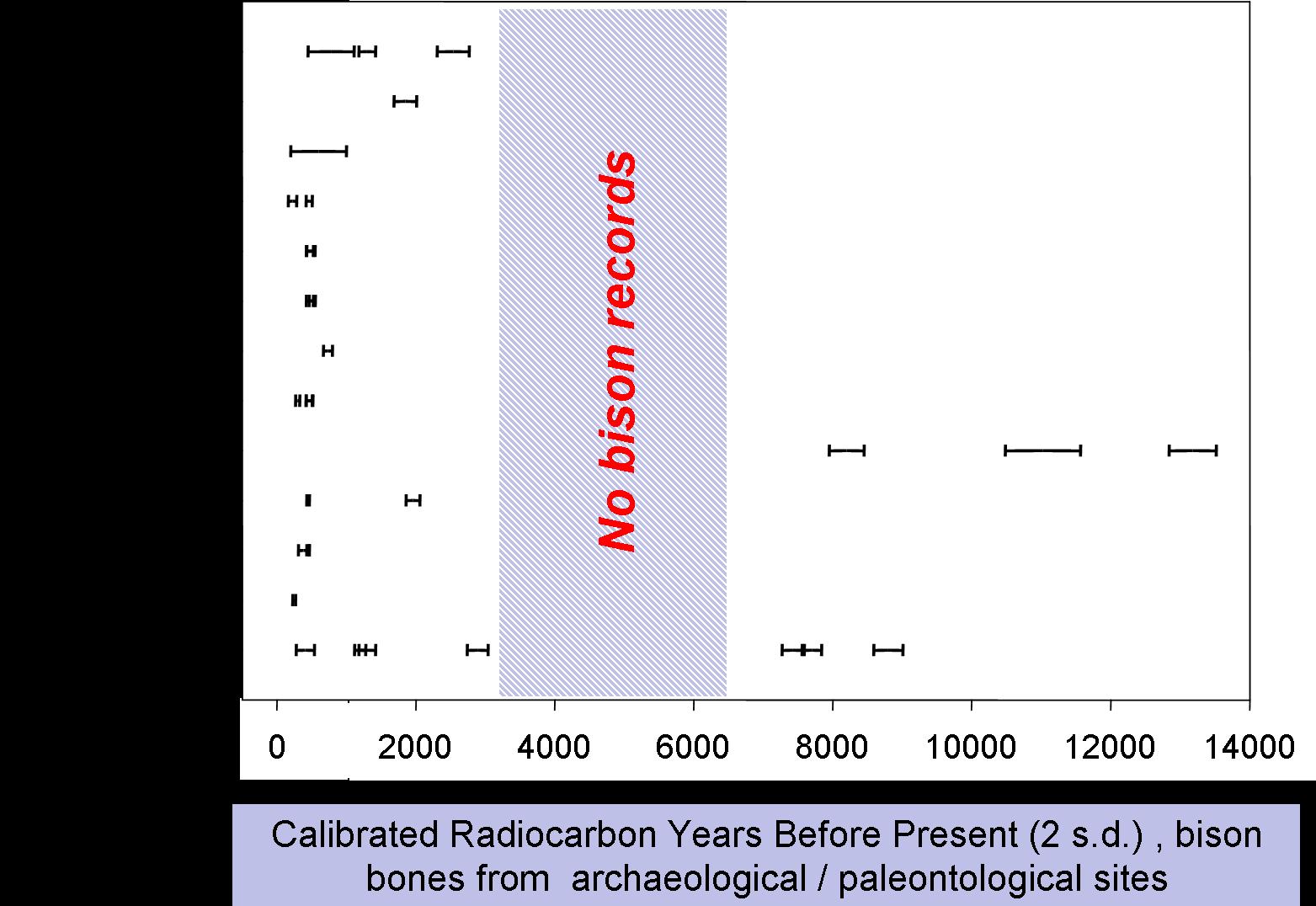 No bison records

0 2000 4000 6000 8000 10000 12000 14000

Calibrated Radiocarbon Years Before Present (2 s.d.) , bison bones from archaeological / paleontological sites